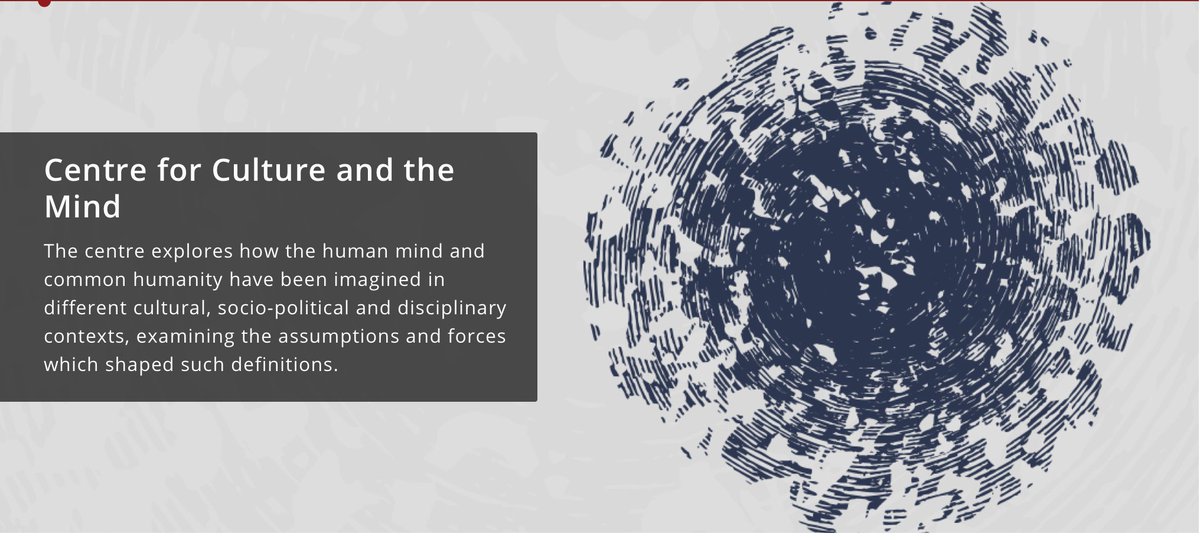 Centre for Culture and the Mind

The centre explores how the human mind and common humanity have been imagined in different cultural, socio-political and disciplinary contexts, examining the assumptions and forces which shaped such definitions.